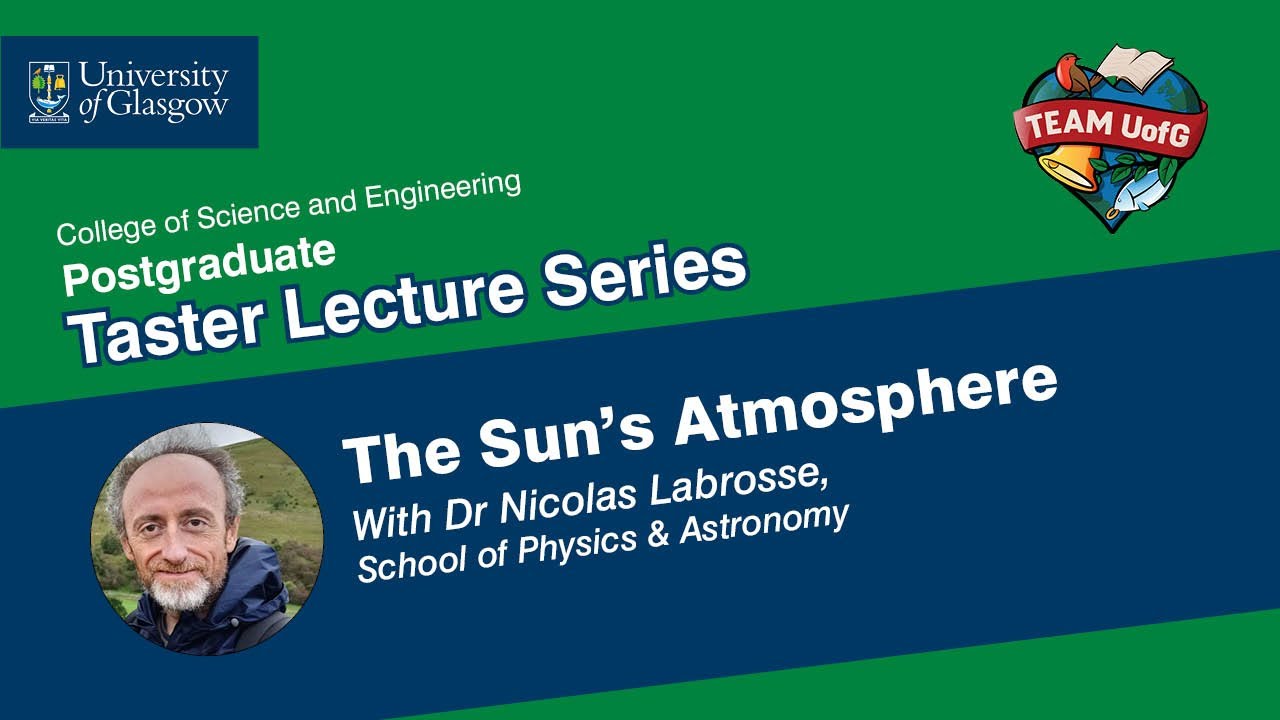 University of Glasgow

VIA VERITAS VITA

TEAM UofG

College of Science and Engineering
Postgraduate
Taster Lecture Series

The Sun's Atmosphere
With Dr Nicolas Labrosse,
School of Physics & Astronomy